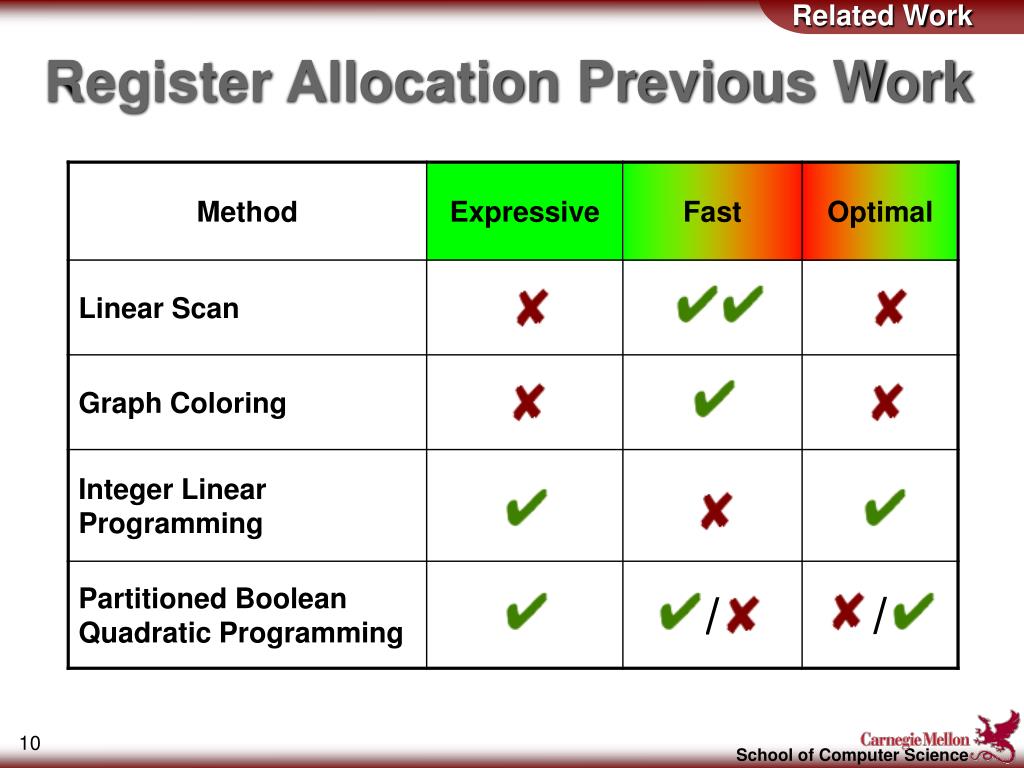 Related Work

Register Allocation Previous Work

| Method | Expressive | Fast | Optimal |
|---|---|---|---|
| Linear Scan | ✘ | ✔✔ | ✘ |
| Graph Coloring | ✘ | ✔ | ✘ |
| Integer Linear Programming | ✔ | ✘ | ✔ |
| Partitioned Boolean Quadratic Programming | ✔ | ✔/✘ | ✘/✔ |

10

Carnegie Mellon
School of Computer Science